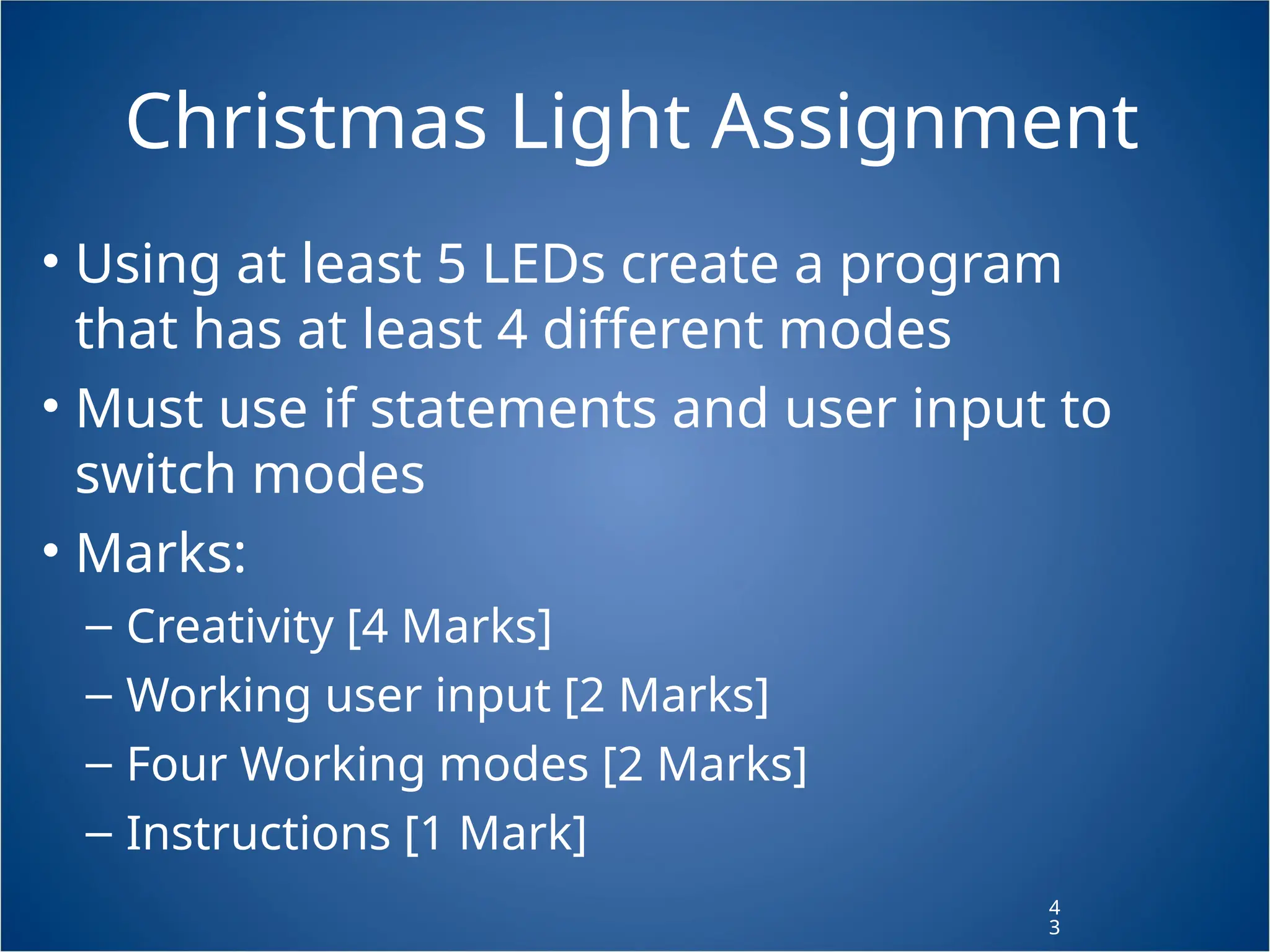 Christmas Light Assignment

• Using at least 5 LEDs create a program that has at least 4 different modes
• Must use if statements and user input to switch modes
• Marks:
– Creativity [4 Marks]
– Working user input [2 Marks]
– Four Working modes [2 Marks]
– Instructions [1 Mark]

43